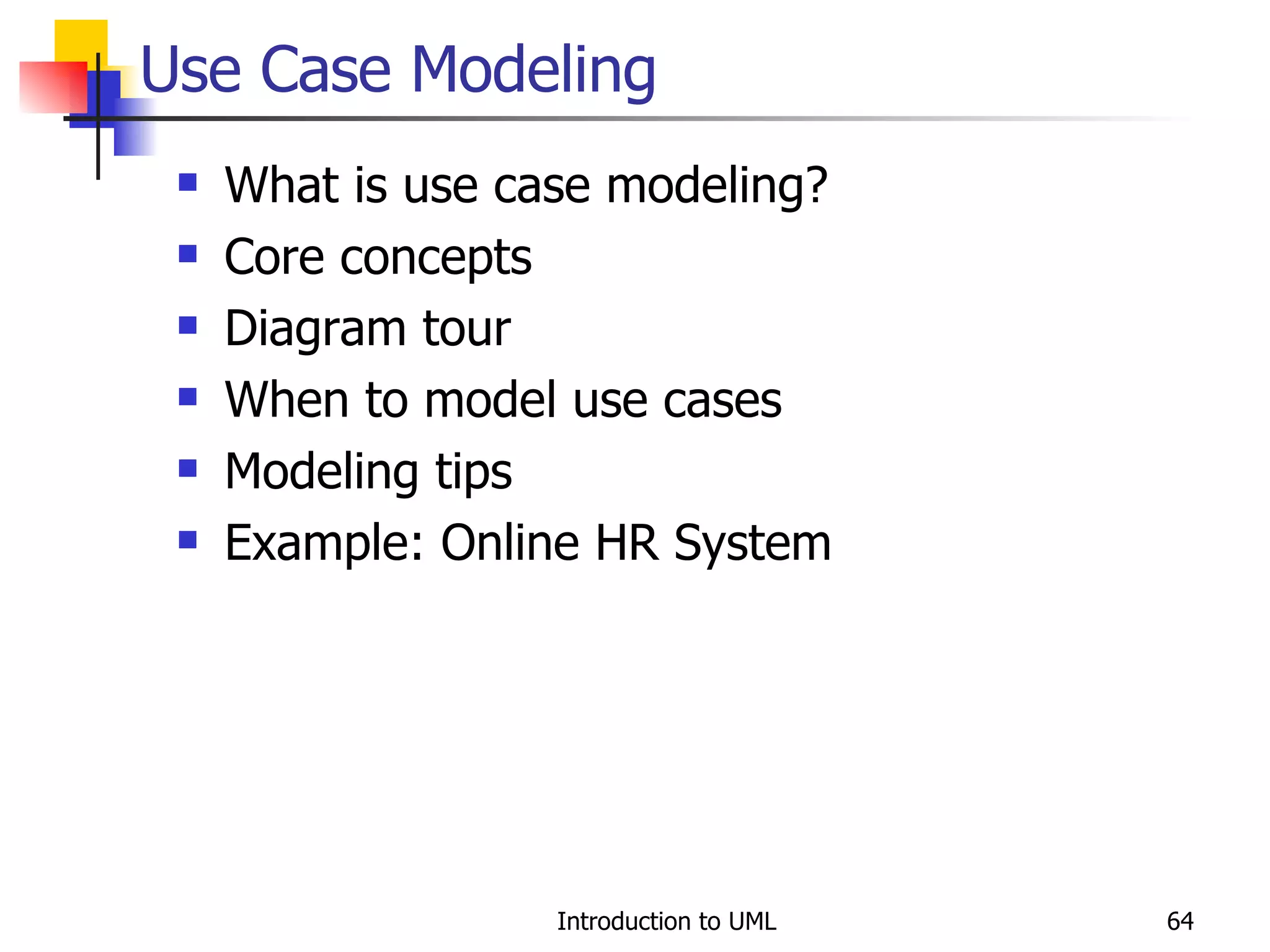 Use Case Modeling

- What is use case modeling?
- Core concepts
- Diagram tour
- When to model use cases
- Modeling tips
- Example: Online HR System

Introduction to UML

64